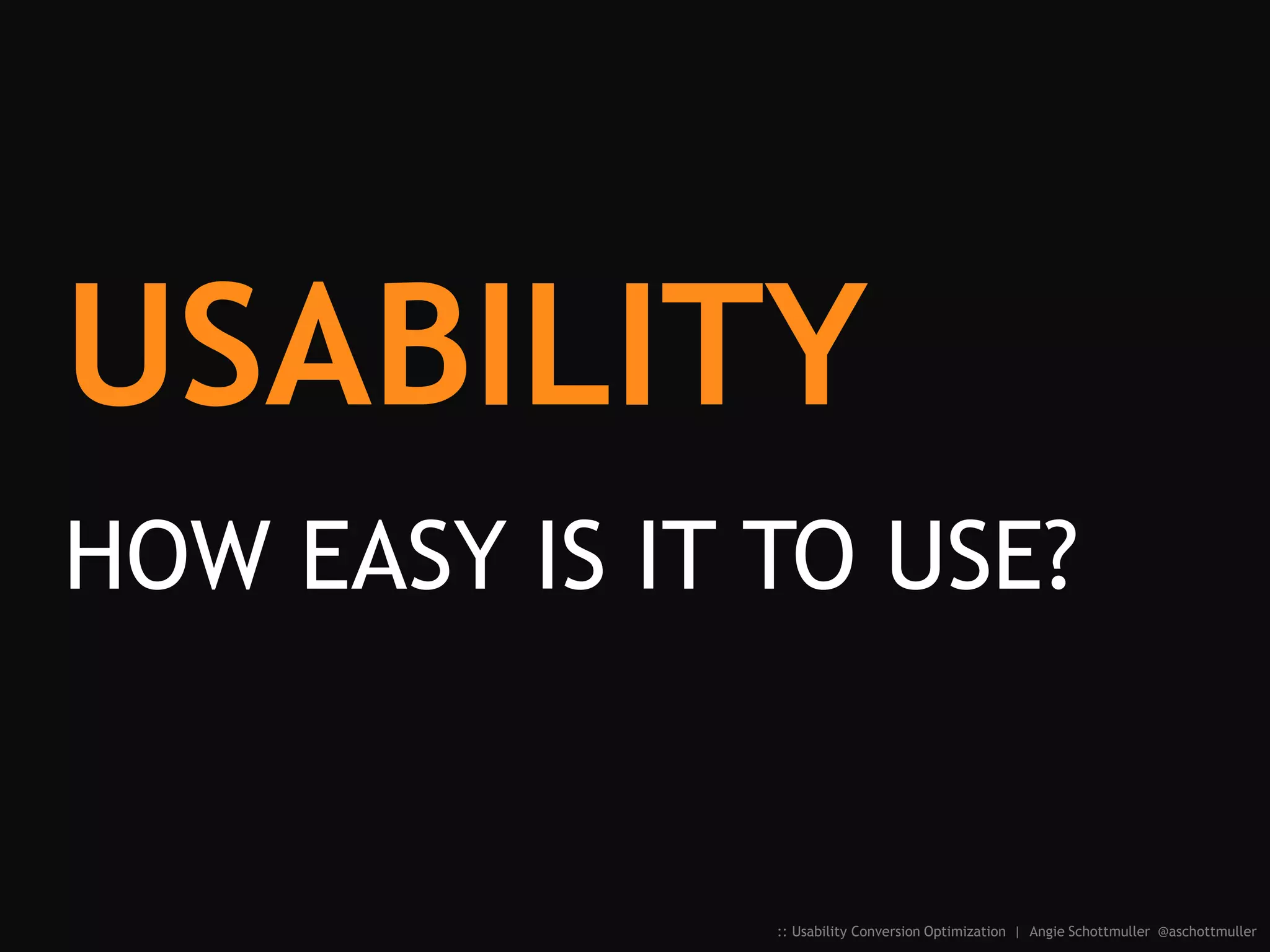 USABILITY

HOW EASY IS IT TO USE?

:: Usability Conversion Optimization | Angie Schottmuller @aschottmuller